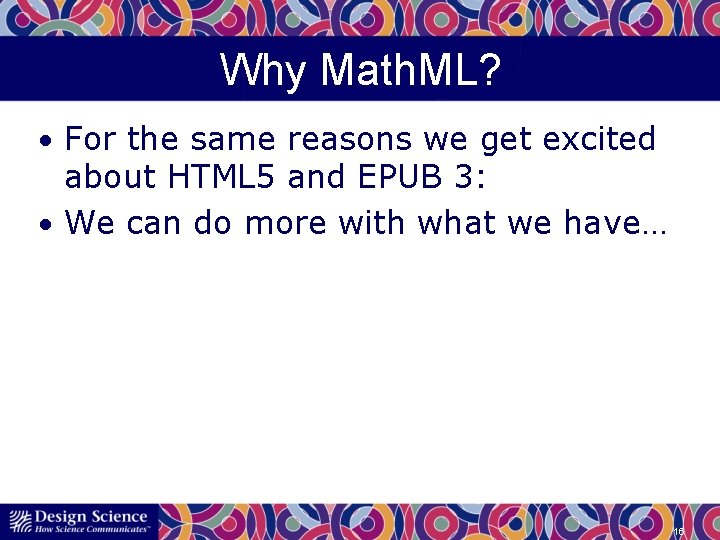 Why MathML?

• For the same reasons we get excited about HTML5 and EPUB 3:
• We can do more with what we have…

Design Science
How Science Communicates™

16